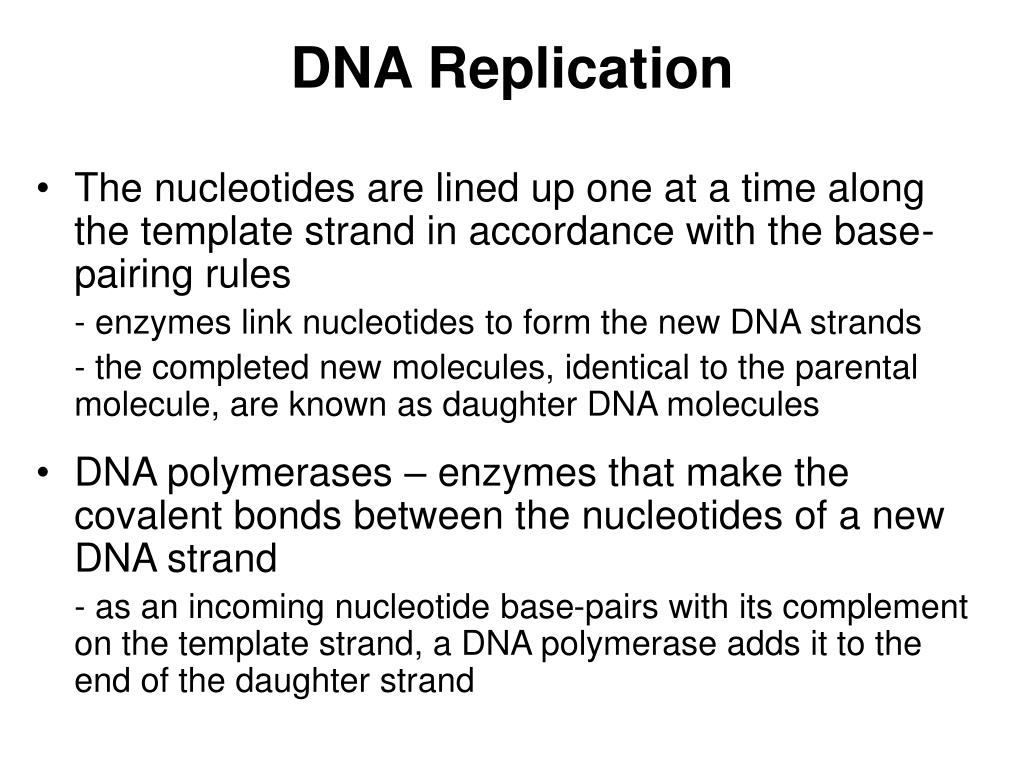 DNA Replication

• The nucleotides are lined up one at a time along the template strand in accordance with the base-pairing rules

- enzymes link nucleotides to form the new DNA strands

- the completed new molecules, identical to the parental molecule, are known as daughter DNA molecules

• DNA polymerases – enzymes that make the covalent bonds between the nucleotides of a new DNA strand

- as an incoming nucleotide base-pairs with its complement on the template strand, a DNA polymerase adds it to the end of the daughter strand